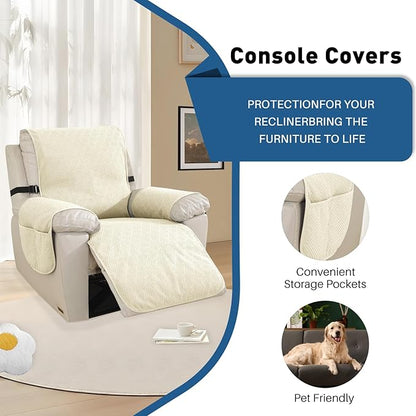 Console Covers

PROTECTIONFOR YOUR RECLINERBRING THE FURNITURE TO LIFE

Convenient Storage Pockets

Pet Friendly